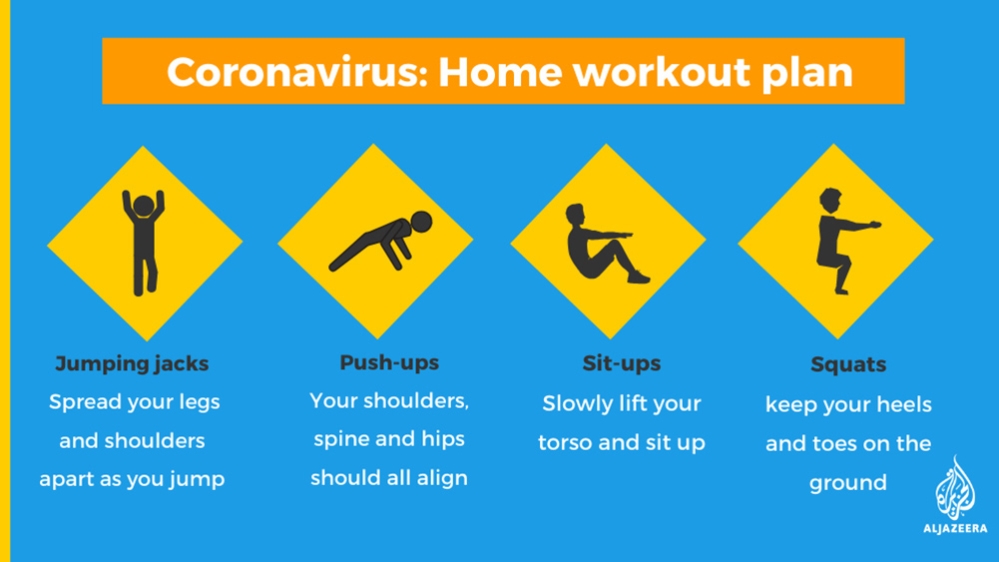 Coronavirus: Home workout plan

Jumping jacks
Spread your legs and shoulders apart as you jump

Push-ups
Your shoulders, spine and hips should all align

Sit-ups
Slowly lift your torso and sit up

Squats
keep your heels and toes on the ground

ALJAZEERA